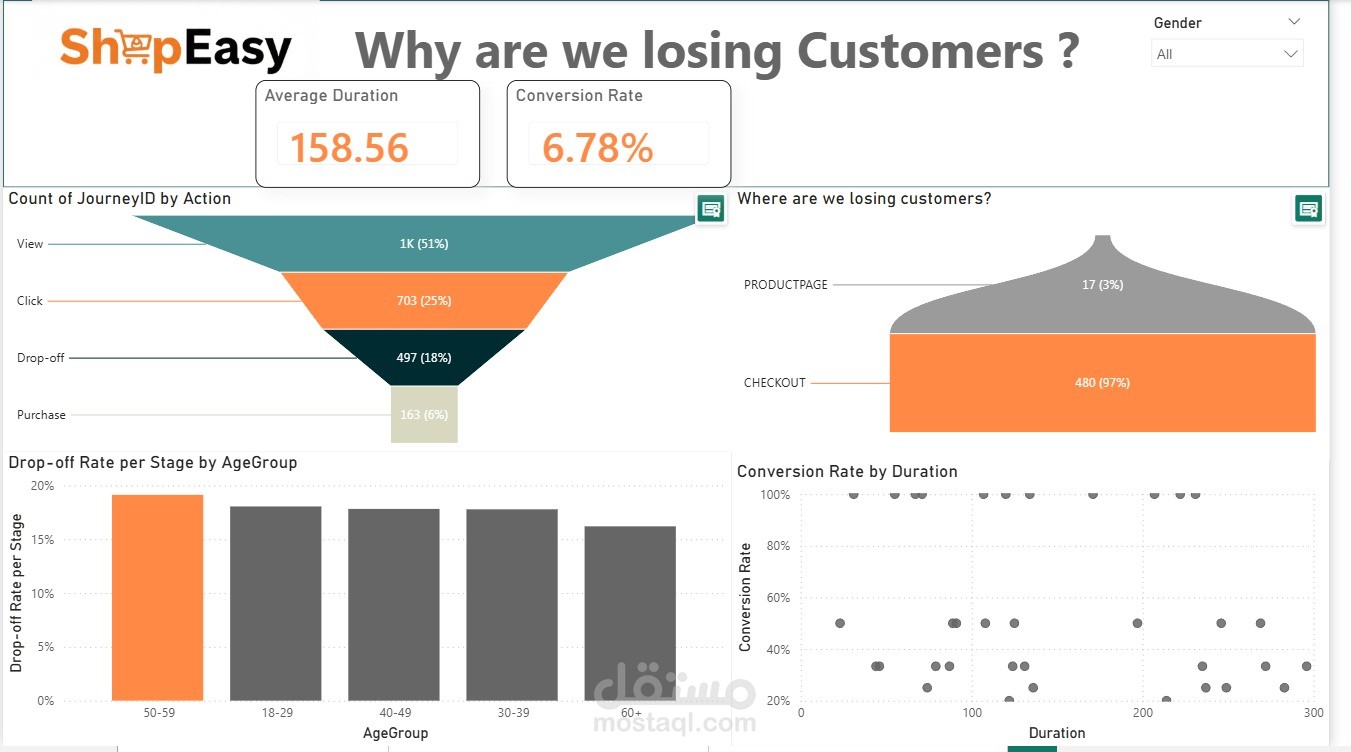 ShopEasy

Why are we losing Customers ?

Gender

All

Average Duration

158.56

Conversion Rate

6.78%

Count of JourneyID by Action

View

1K (51%)

Click

703 (25%)

Drop-off

497 (18%)

Purchase

163 (6%)

Where are we losing customers?

PRODUCTPAGE

17 (3%)

CHECKOUT

480 (97%)

Drop-off Rate per Stage by AgeGroup

Drop-off Rate per Stage

20%

15%

10%

5%

0%

50-59

18-29

40-49

30-39

60+

AgeGroup

Conversion Rate by Duration

Conversion Rate

100%

80%

60%

40%

20%

0

100

200

300

Duration

مستقل
mostaql.com